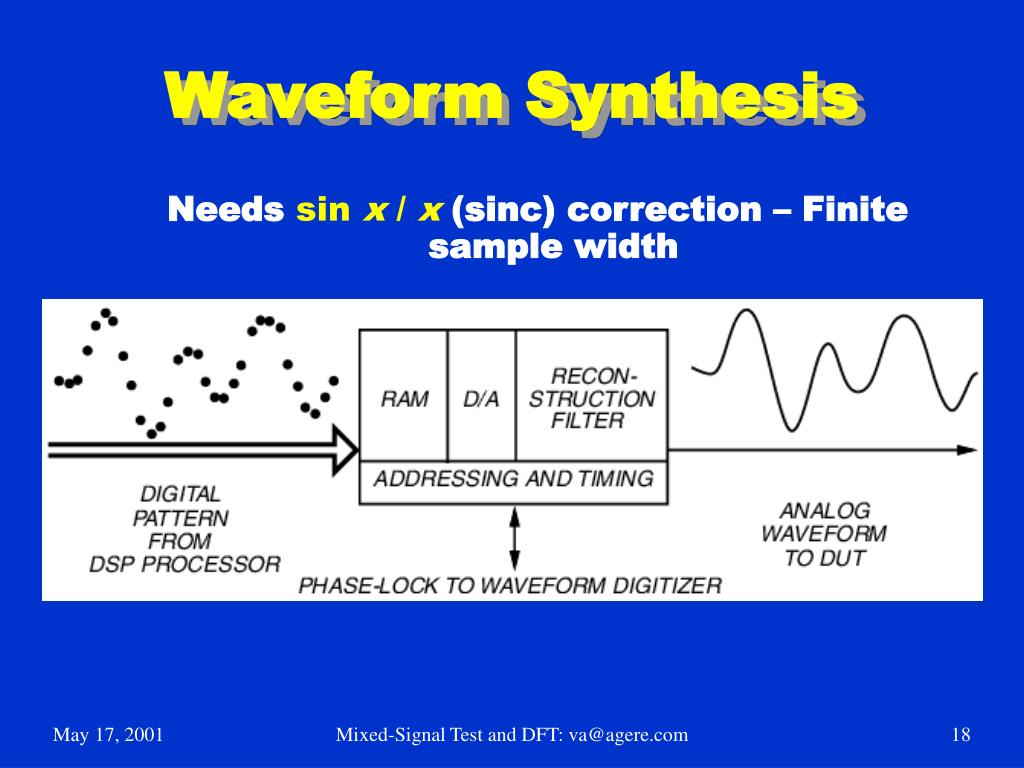 Waveform Synthesis

Needs sin $x$ / $x$ (sinc) correction – Finite sample width

RAM

D/A

RECON-STRUCTION FILTER

ADDRESSING AND TIMING

DIGITAL PATTERN FROM DSP PROCESSOR

ANALOG WAVEFORM TO DUT

PHASE-LOCK TO WAVEFORM DIGITIZER

May 17, 2001

Mixed-Signal Test and DFT: va@agere.com

18